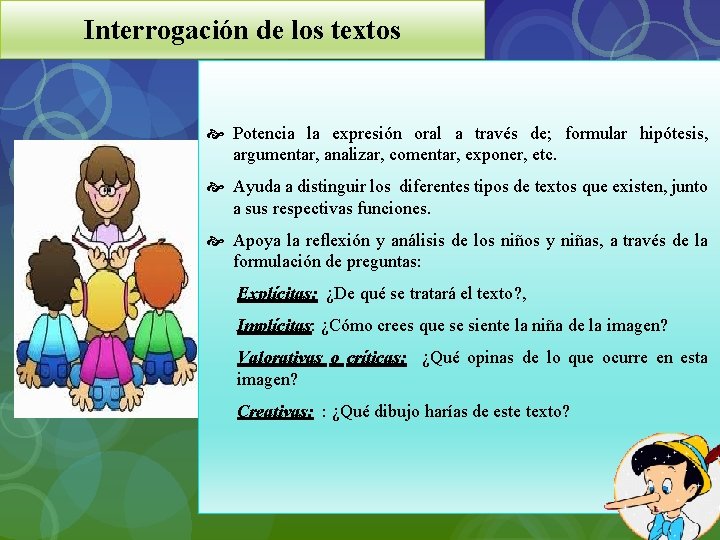 Interrogación de los textos

Potencia la expresión oral a través de; formular hipótesis, argumentar, analizar, comentar, exponer, etc.

Ayuda a distinguir los diferentes tipos de textos que existen, junto a sus respectivas funciones.

Apoya la reflexión y análisis de los niños y niñas, a través de la formulación de preguntas:

Explícitas: ¿De qué se tratará el texto?,

Implícitas: ¿Cómo crees que se siente la niña de la imagen?

Valorativas o críticas: ¿Qué opinas de lo que ocurre en esta imagen?

Creativas: : ¿Qué dibujo harías de este texto?